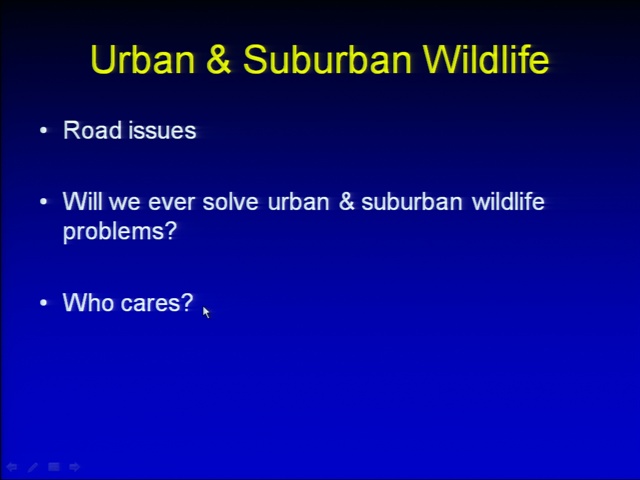 Urban & Suburban Wildlife

• Road issues

• Will we ever solve urban & suburban wildlife problems?

• Who cares?